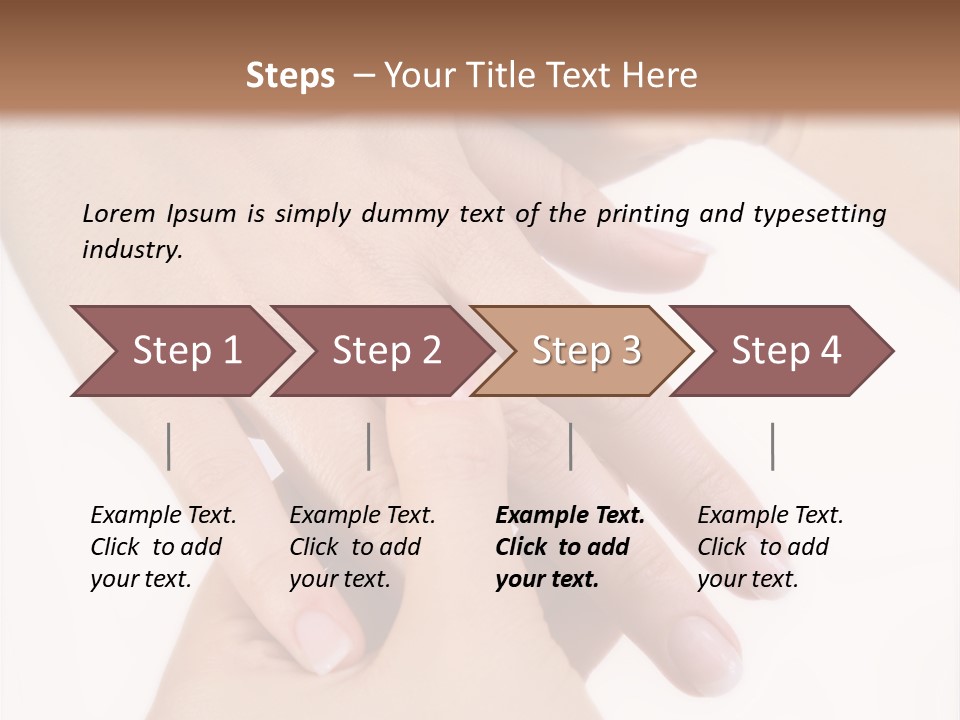 Steps – Your Title Text Here

Lorem Ipsum is simply dummy text of the printing and typesetting industry.

Step 1

Step 2

Step 3

Step 4

Example Text. Click to add your text.

Example Text. Click to add your text.

Example Text. Click to add your text.

Example Text. Click to add your text.